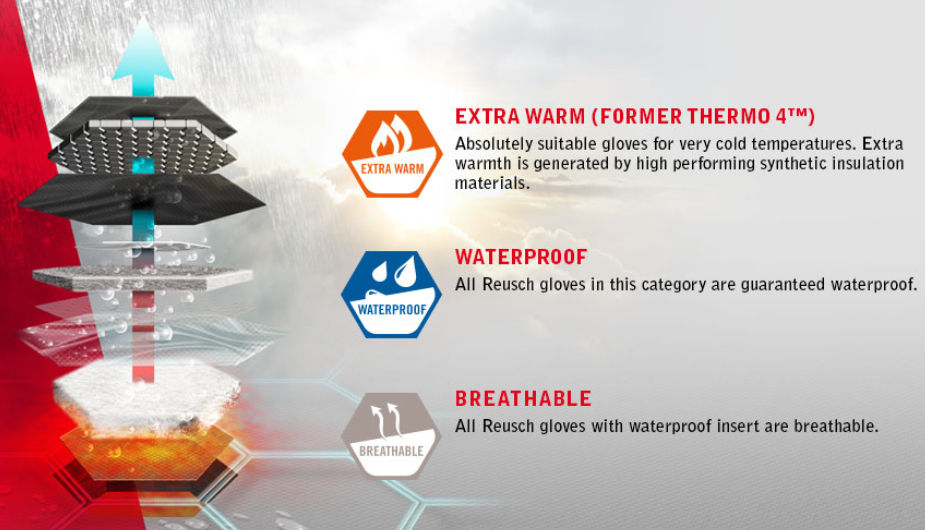 EXTRA WARM

EXTRA WARM (FORMER THERMO 4™)
Absolutely suitable gloves for very cold temperatures. Extra warmth is generated by high performing synthetic insulation materials.

WATERPROOF

WATERPROOF
All Reusch gloves in this category are guaranteed waterproof.

BREATHABLE

BREATHABLE
All Reusch gloves with waterproof insert are breathable.